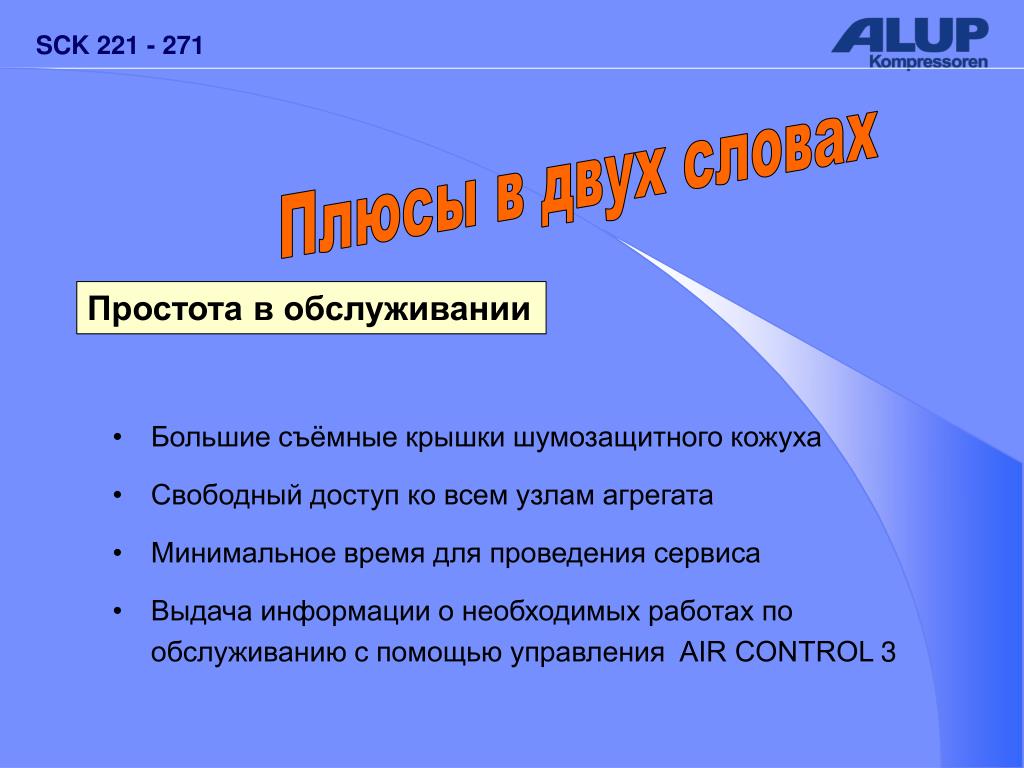 SCK 221 - 271

ALUP
Kompressoren

Плюсы в двух словах

Простота в обслуживании

• Большие съёмные крышки шумозащитного кожуха

• Свободный доступ ко всем узлам агрегата

• Минимальное время для проведения сервиса

• Выдача информации о необходимых работах по обслуживанию с помощью управления AIR CONTROL 3